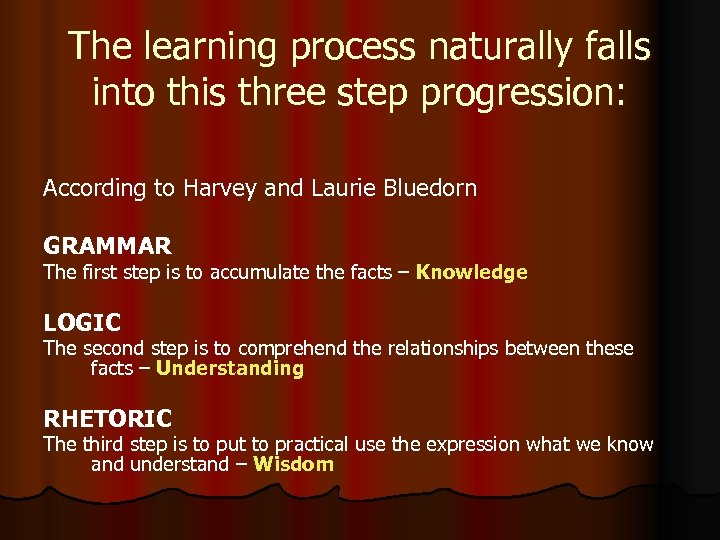 The learning process naturally falls into this three step progression:

According to Harvey and Laurie Bluedorn

GRAMMAR
The first step is to accumulate the facts – Knowledge

LOGIC
The second step is to comprehend the relationships between these facts – Understanding

RHETORIC
The third step is to put to practical use the expression what we know and understand – Wisdom